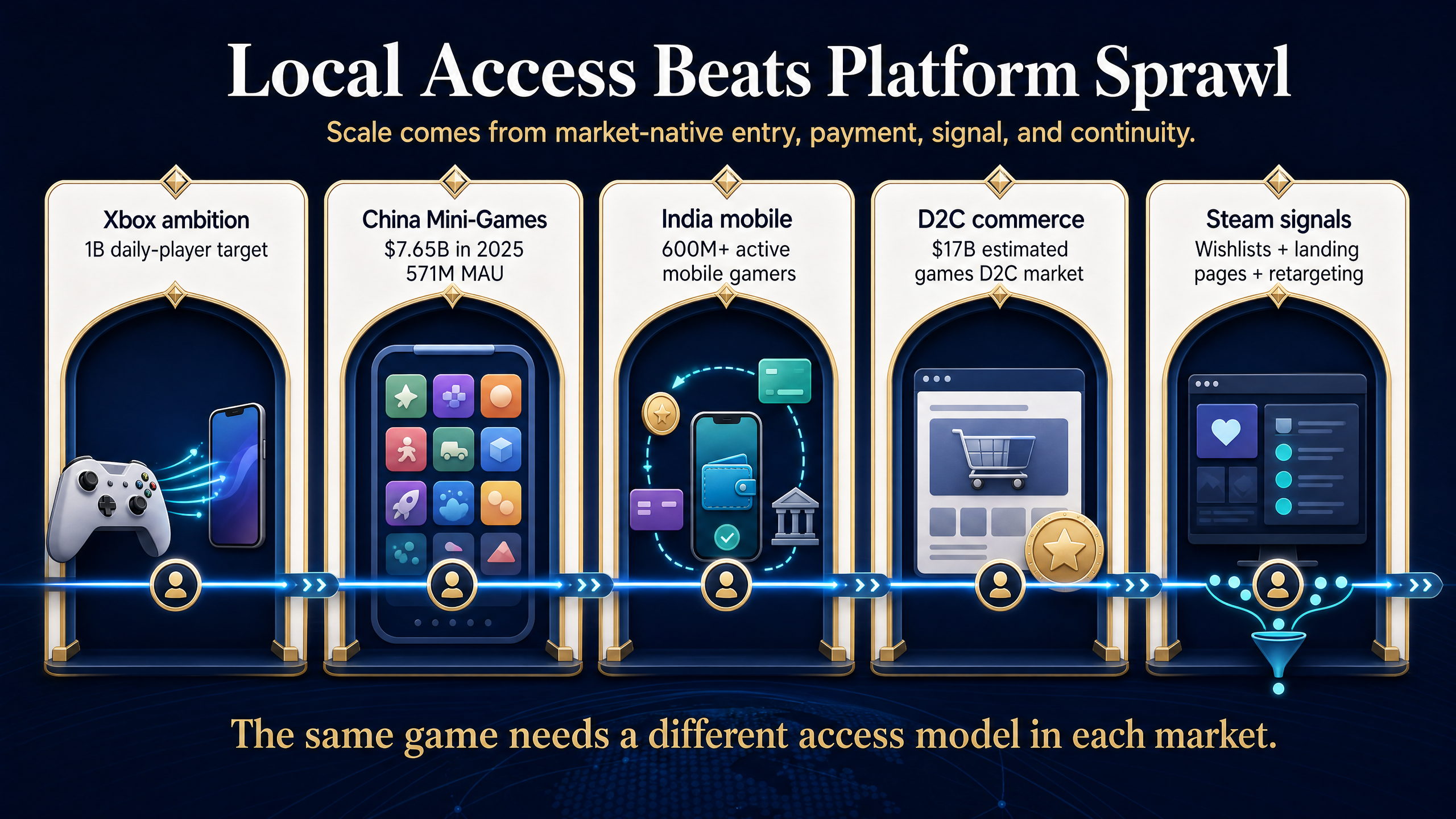 Local Access Beats Platform Sprawl

Scale comes from market-native entry, payment, signal, and continuity.

Xbox ambition
1B daily-player target

China Mini-Games
\$7.65B in 2025
571M MAU

India mobile
600M+ active mobile gamers

D2C commerce
\$17B estimated games D2C market

Steam signals
Wishlists + landing pages + retargeting

The same game needs a different access model in each market.